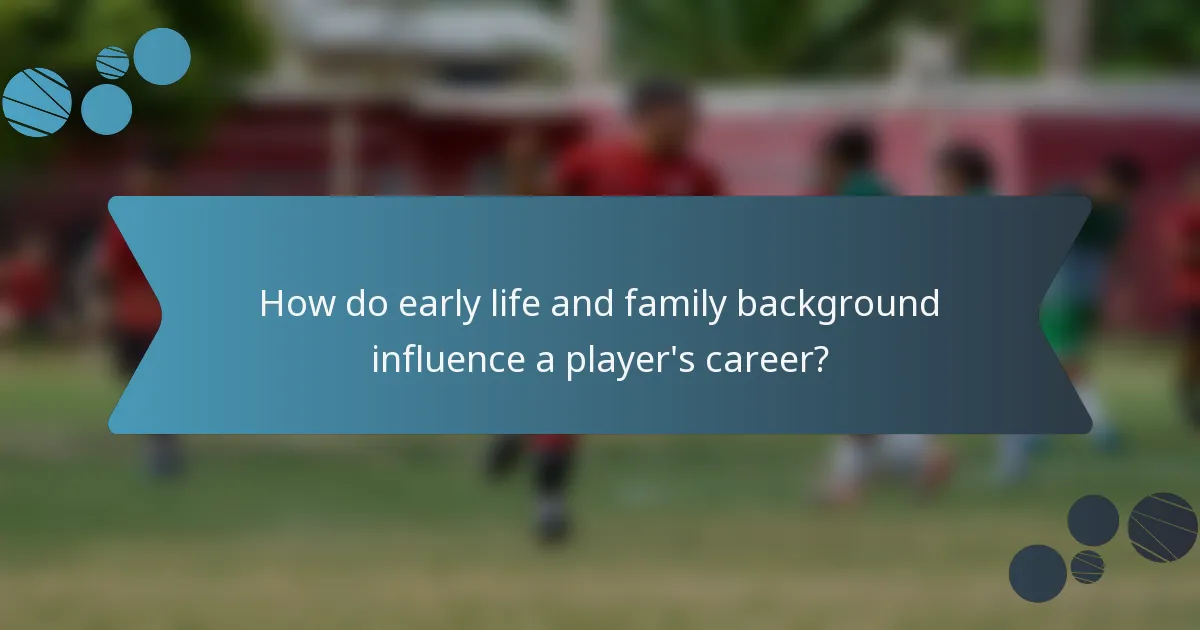 How do early life and family background influence a player's career?